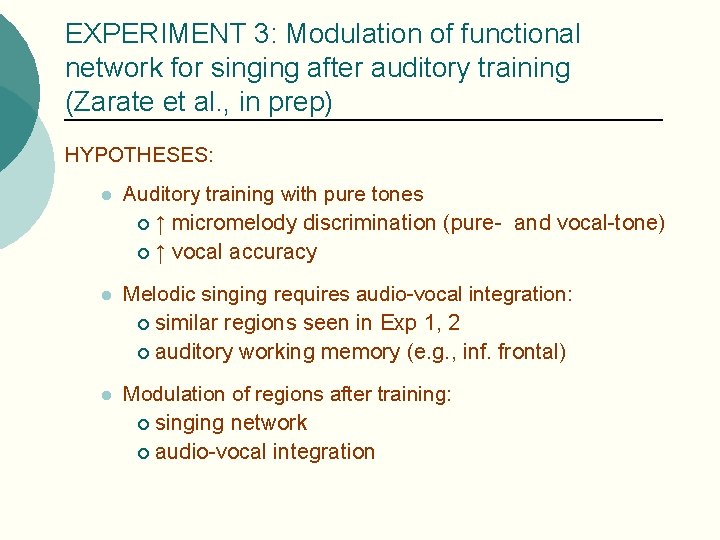 EXPERIMENT 3: Modulation of functional network for singing after auditory training (Zarate et al., in prep)

HYPOTHESES:

- Auditory training with pure tones
  - ↑ micromelody discrimination (pure- and vocal-tone)
  - ↑ vocal accuracy

- Melodic singing requires audio-vocal integration:
  - similar regions seen in Exp 1, 2
  - auditory working memory (e.g., inf. frontal)

- Modulation of regions after training:
  - singing network
  - audio-vocal integration